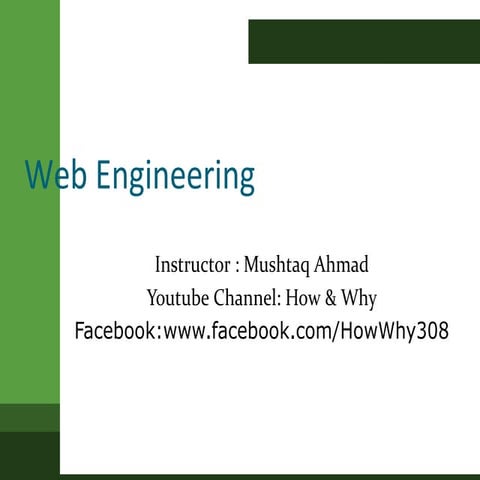 Web Engineering

Instructor : Mushtaq Ahmad
Youtube Channel: How & Why
Facebook:www.facebook.com/HowWhy308